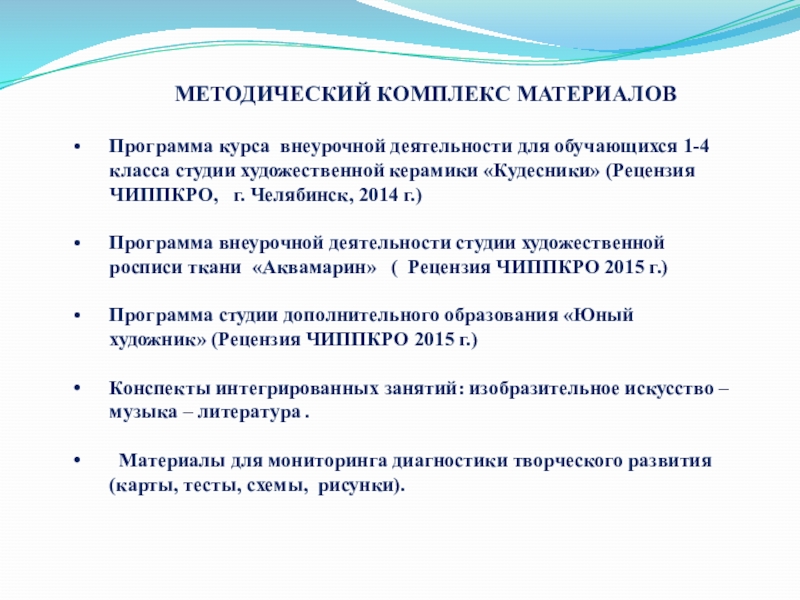 МЕТОДИЧЕСКИЙ КОМПЛЕКС МАТЕРИАЛОВ

• Программа курса внеурочной деятельности для обучающихся 1-4 класса студии художественной керамики «Кудесники» (Рецензия ЧИППКРО, г. Челябинск, 2014 г.)

• Программа внеурочной деятельности студии художественной росписи ткани «Аквамарин» ( Рецензия ЧИППКРО 2015 г.)

• Программа студии дополнительного образования «Юный художник» (Рецензия ЧИППКРО 2015 г.)

• Конспекты интегрированных занятий: изобразительное искусство – музыка – литература .

• Материалы для мониторинга диагностики творческого развития (карты, тесты, схемы, рисунки).